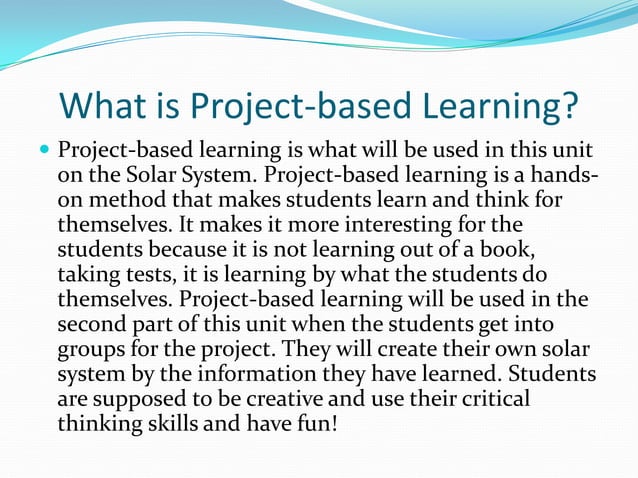 What is Project-based Learning?

Project-based learning is what will be used in this unit on the Solar System. Project-based learning is a hands-on method that makes students learn and think for themselves. It makes it more interesting for the students because it is not learning out of a book, taking tests, it is learning by what the students do themselves. Project-based learning will be used in the second part of this unit when the students get into groups for the project. They will create their own solar system by the information they have learned. Students are supposed to be creative and use their critical thinking skills and have fun!